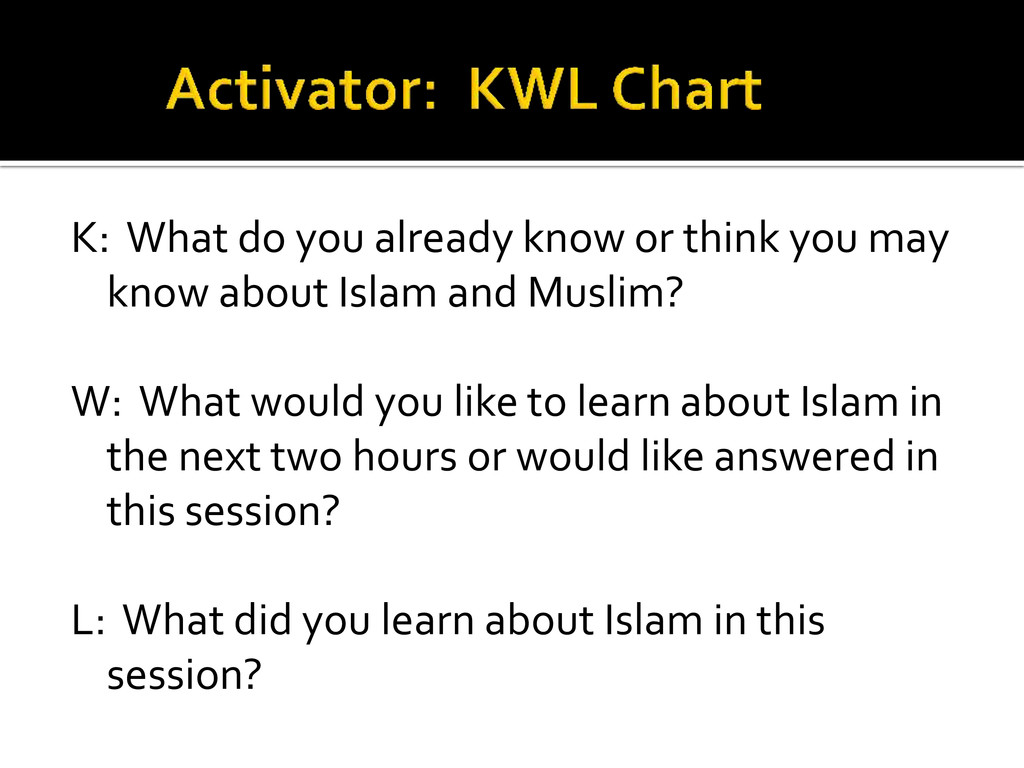 Activator: KWL Chart

K: What do you already know or think you may know about Islam and Muslim?

W: What would you like to learn about Islam in the next two hours or would like answered in this session?

L: What did you learn about Islam in this session?